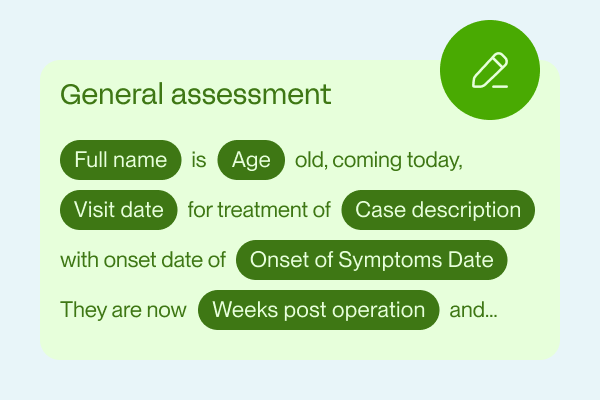 General assessment

Full name is Age old, coming today, Visit date for treatment of Case description with onset date of Onset of Symptoms Date They are now Weeks post operation and...